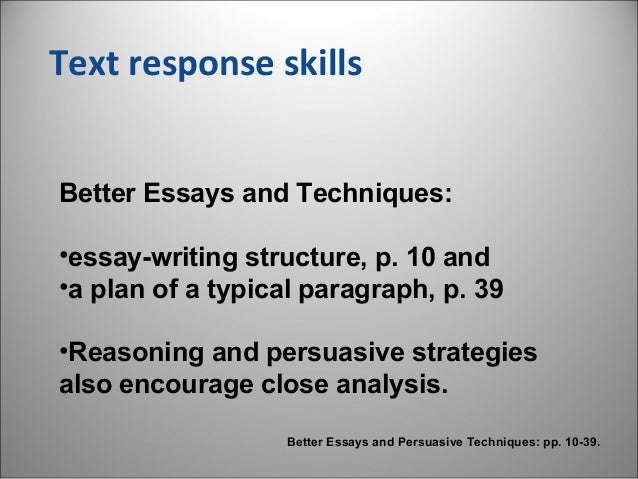 Text response skills

Better Essays and Techniques:

•essay-writing structure, p. 10 and
•a plan of a typical paragraph, p. 39

•Reasoning and persuasive strategies also encourage close analysis.

Better Essays and Persuasive Techniques: pp. 10-39.